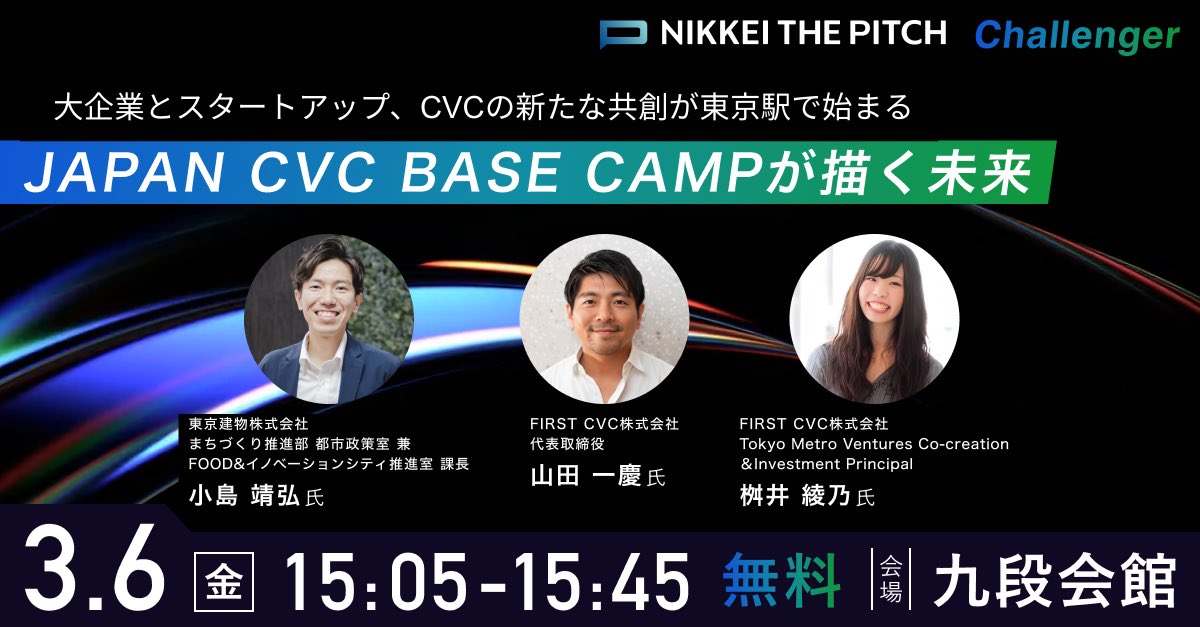 NIKKEI THE PITCH Challenger

大企業とスタートアップ、CVCの新たな共創が東京駅で始まる

JAPAN CVC BASE CAMPが描く未来

東京建物株式会社
まちづくり推進部 都市政策室 兼
FOOD&イノベーションシティ推進室 課長
小島 靖弘 氏

FIRST CVC株式会社
代表取締役
山田 一慶 氏

FIRST CVC株式会社
Tokyo Metro Ventures Co-creation &Investment Principal
桝井 綾乃 氏

3.6 金 15:05-15:45 無料 会場 九段会館